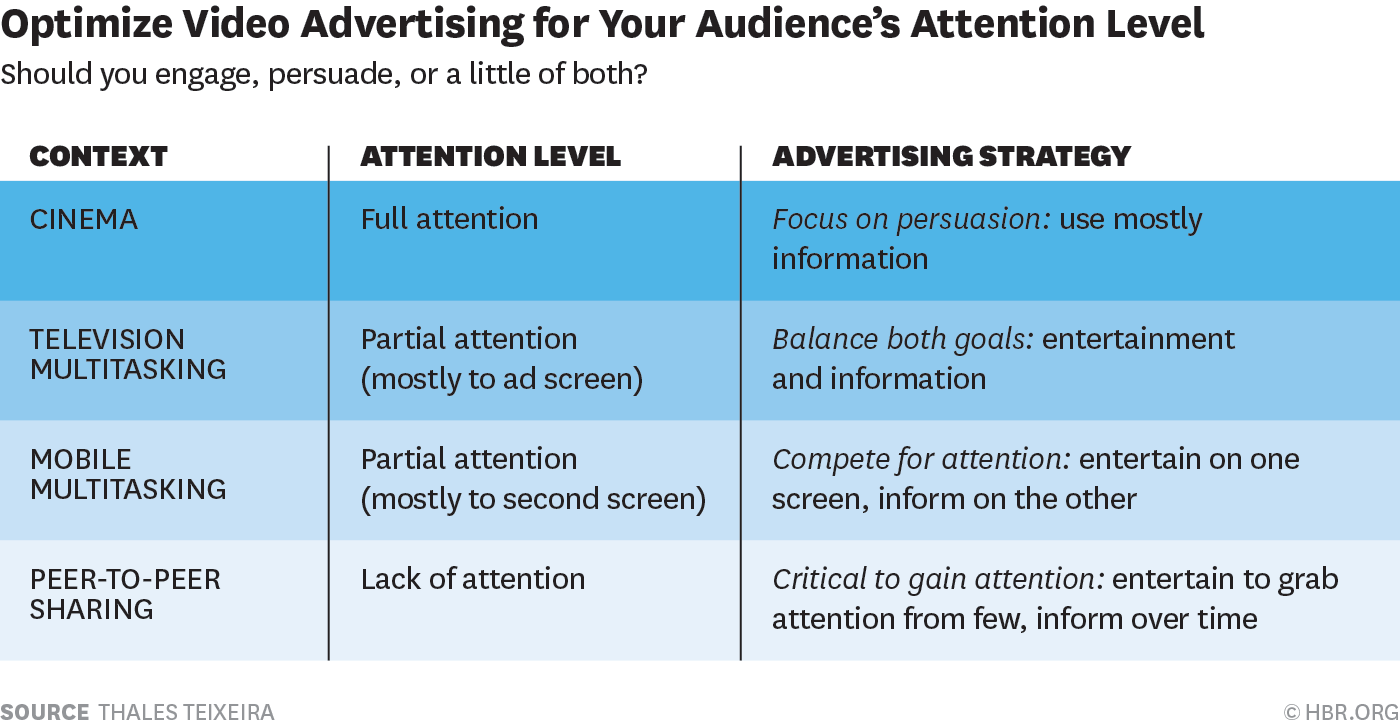 Optimize Video Advertising for Your Audience's Attention Level
Should you engage, persuade, or a little of both?

| CONTEXT | ATTENTION LEVEL | ADVERTISING STRATEGY |
|---|---|---|
| CINEMA | Full attention | Focus on persuasion: use mostly information |
| TELEVISION MULTITASKING | Partial attention (mostly to ad screen) | Balance both goals: entertainment and information |
| MOBILE MULTITASKING | Partial attention (mostly to second screen) | Compete for attention: entertain on one screen, inform on the other |
| PEER-TO-PEER SHARING | Lack of attention | Critical to gain attention: entertain to grab attention from few, inform over time |

SOURCE THALES TEIXEIRA
© HBR.ORG